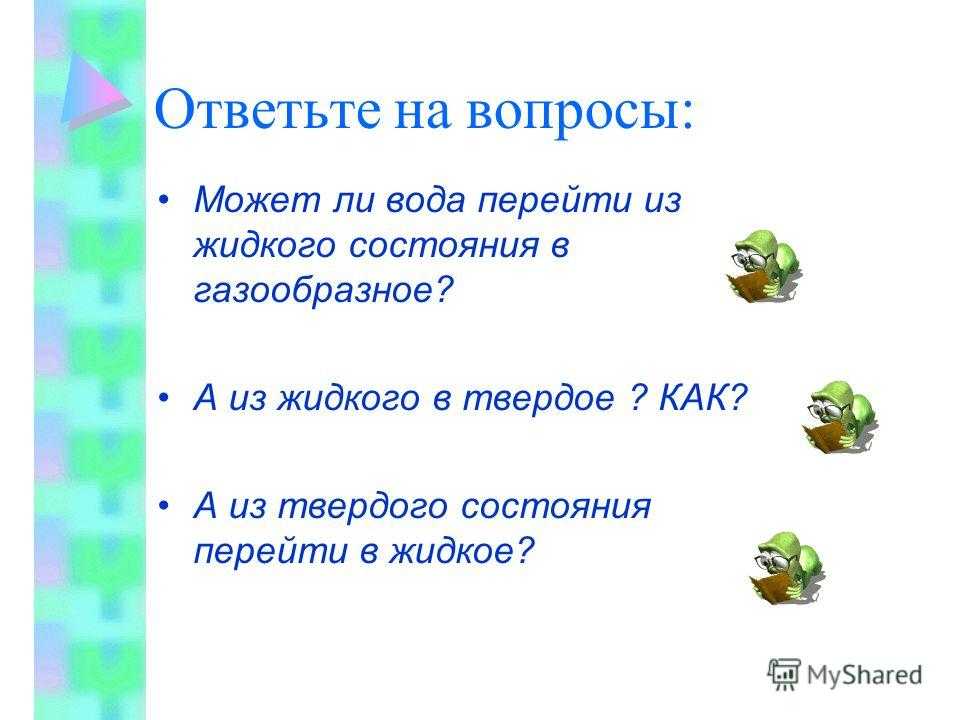 Ответьте на вопросы:

• Может ли вода перейти из жидкого состояния в газообразное?

• А из жидкого в твердое ? КАК?

• А из твердого состояния перейти в жидкое?

MyShared